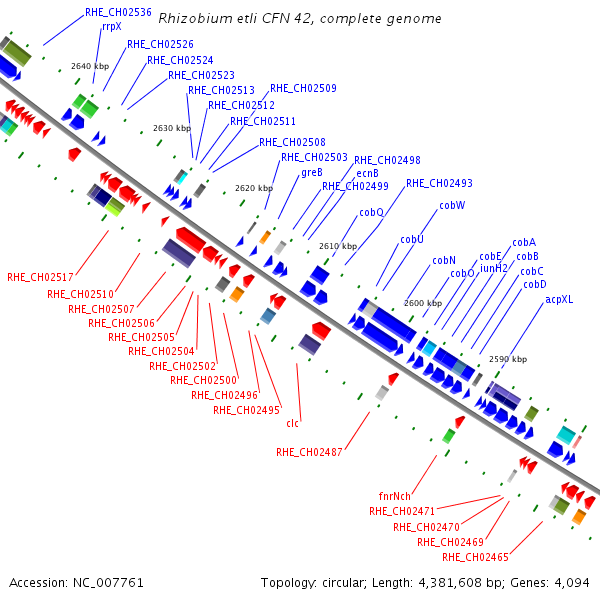 Rhizobium etli CFN 42, complete genome

RHE_CH02536
rrpX
RHE_CH02526
RHE_CH02524
RHE_CH02523
RHE_CH02513
RHE_CH02509
RHE_CH02512
RHE_CH02511
RHE_CH02508
RHE_CH02503
RHE_CH02498
greB
ecnB
RHE_CH02499
RHE_CH02493
cobQ
cobW
cobU
cobA
cobN
cobE
cobB
cobO
iunH2
cobC
cobD
acpXL

2640 kbp
2630 kbp
2620 kbp
2610 kbp
2600 kbp
2590 kbp

RHE_CH02517
RHE_CH02510
RHE_CH02507
RHE_CH02506
RHE_CH02505
RHE_CH02504
RHE_CH02502
RHE_CH02500
RHE_CH02496
RHE_CH02495
clc
RHE_CH02487
fnrNch
RHE_CH02471
RHE_CH02470
RHE_CH02469
RHE_CH02465

Accession: NC_007761
Topology: circular; Length: 4,381,608 bp; Genes: 4,094